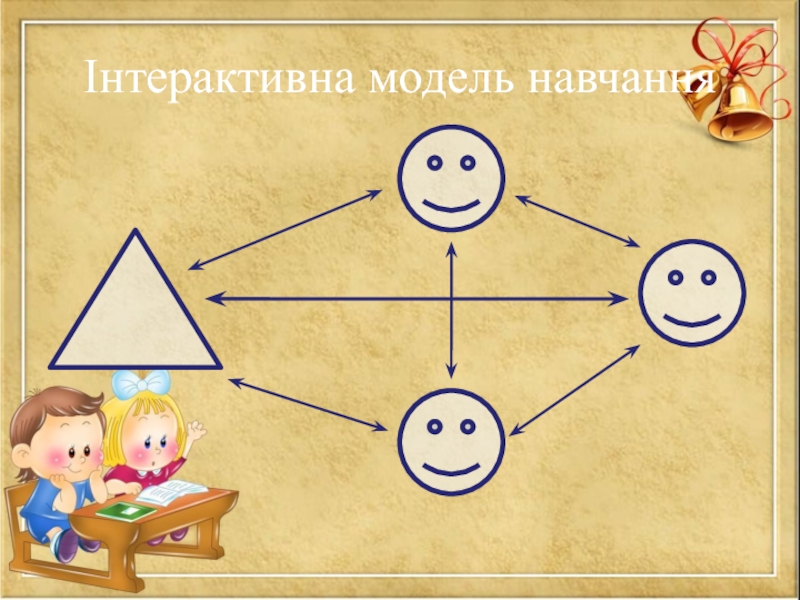 Інтерактивна модель навчання